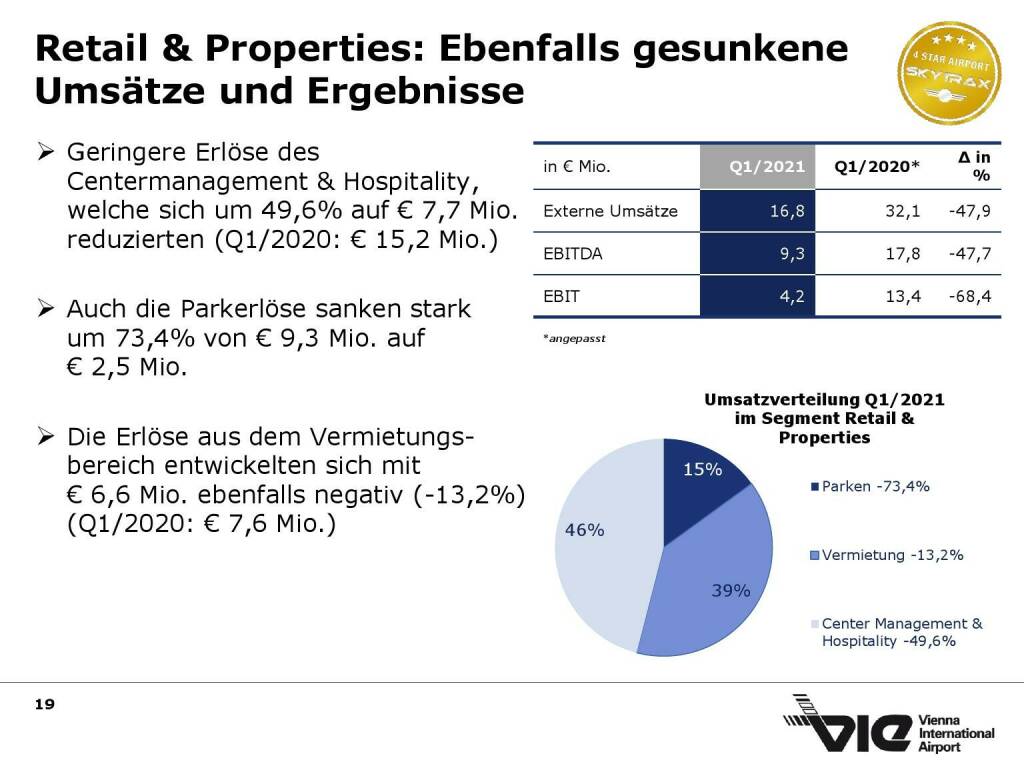 Retail & Properties: Ebenfalls gesunkene Umsätze und Ergebnisse

4 STAR AIRPORT SKYTRAX

➢ Geringere Erlöse des Centermanagement & Hospitality, welche sich um 49,6% auf € 7,7 Mio. reduzierten (Q1/2020: € 15,2 Mio.)

➢ Auch die Parkerlöse sanken stark um 73,4% von € 9,3 Mio. auf € 2,5 Mio.

➢ Die Erlöse aus dem Vermietungsbereich entwickelten sich mit € 6,6 Mio. ebenfalls negativ (-13,2%) (Q1/2020: € 7,6 Mio.)

| in € Mio. | Q1/2021 | Q1/2020* | Δ in % |
|---|---|---|---|
| Externe Umsätze | 16,8 | 32,1 | -47,9 |
| EBITDA | 9,3 | 17,8 | -47,7 |
| EBIT | 4,2 | 13,4 | -68,4 |

*angepasst

Umsatzverteilung Q1/2021 im Segment Retail & Properties

15%
39%
46%

Parken -73,4%
Vermietung -13,2%
Center Management & Hospitality -49,6%

19

VIE Vienna International Airport